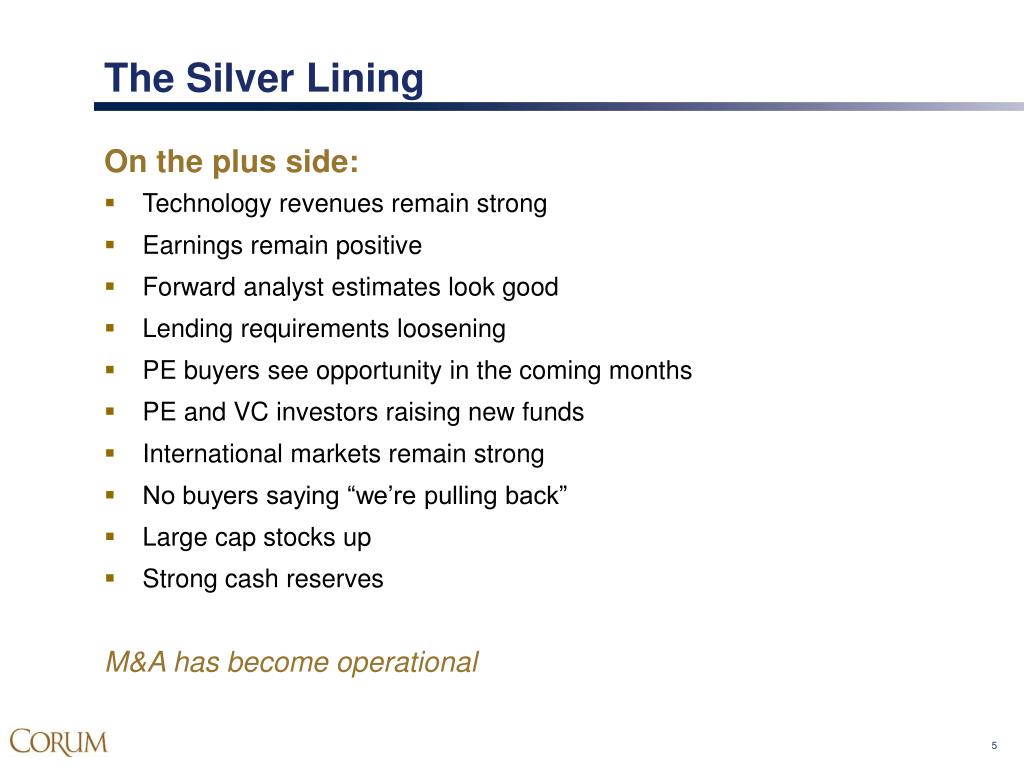 The Silver Lining

On the plus side:

- Technology revenues remain strong
- Earnings remain positive
- Forward analyst estimates look good
- Lending requirements loosening
- PE buyers see opportunity in the coming months
- PE and VC investors raising new funds
- International markets remain strong
- No buyers saying “we’re pulling back”
- Large cap stocks up
- Strong cash reserves

M&A has become operational

CORUM

5